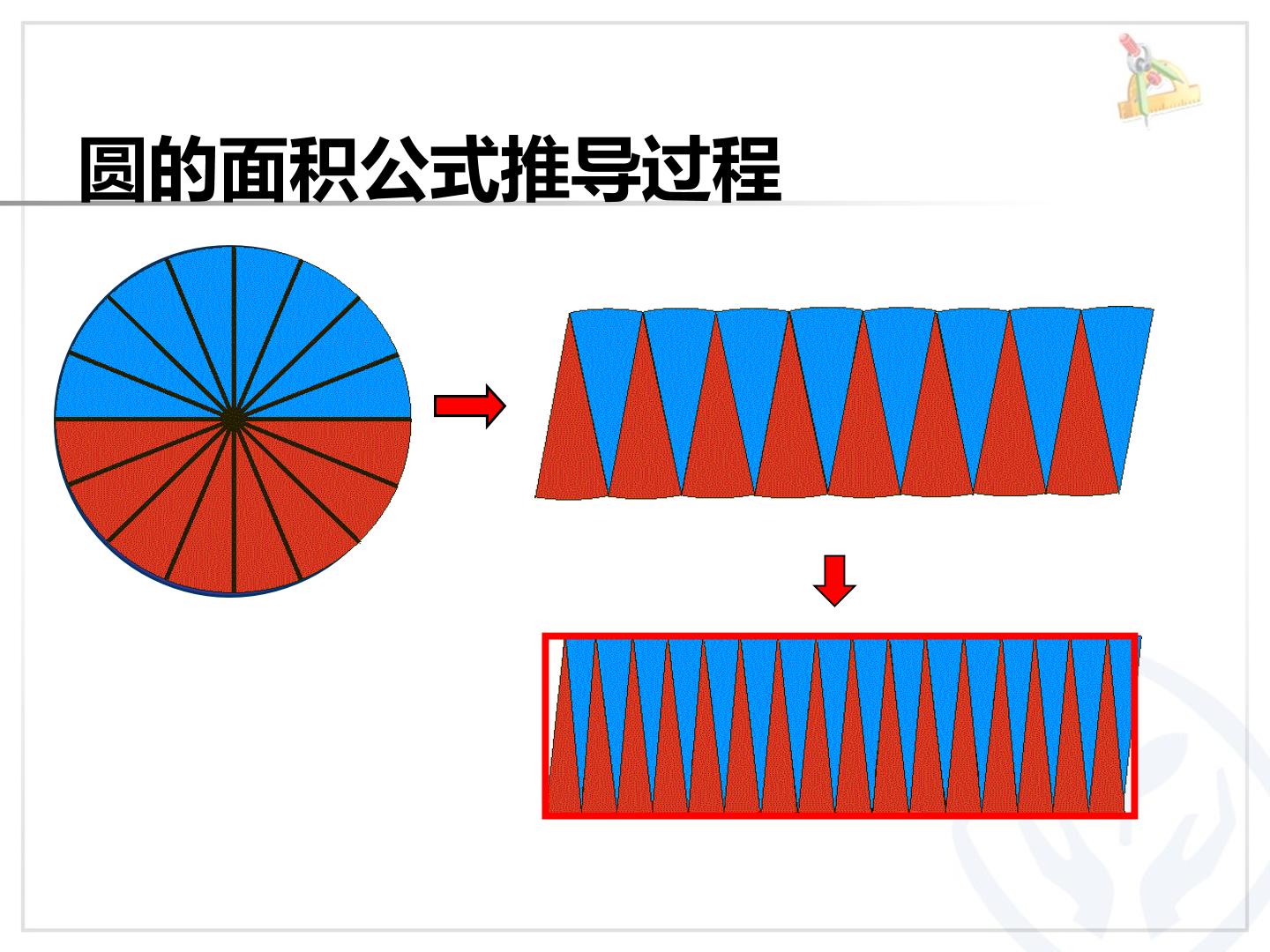 圆的面积公式推导过程